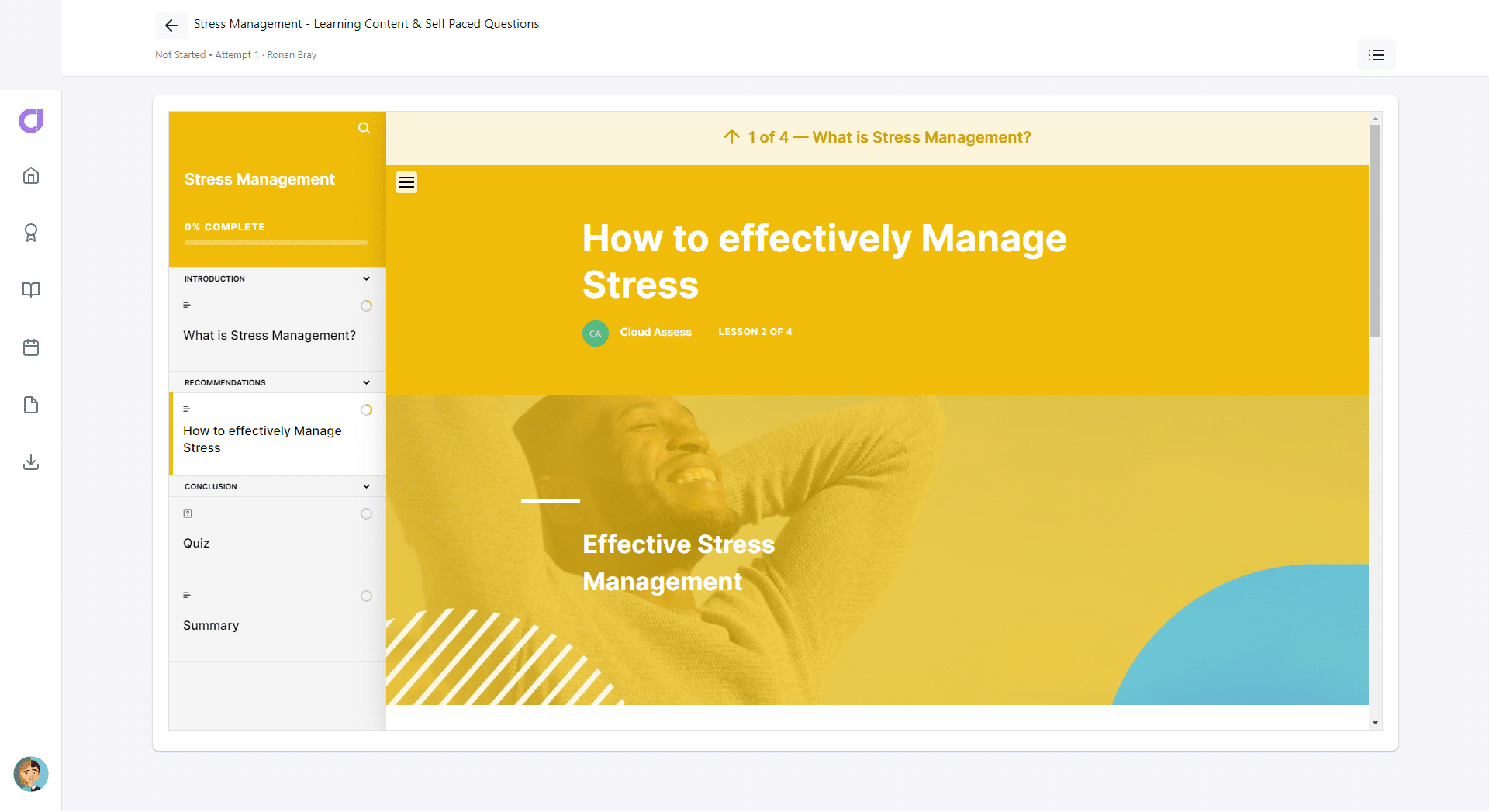 Stress Management - Learning Content & Self Paced Questions

Not Started • Attempt 1 · Ronan Bray

Stress Management

0% COMPLETE

INTRODUCTION

What is Stress Management?

RECOMMENDATIONS

How to effectively Manage Stress

CONCLUSION

Quiz

Summary

1 of 4 — What is Stress Management?

How to effectively Manage Stress

CA Cloud Assess LESSON 2 OF 4

Effective Stress Management